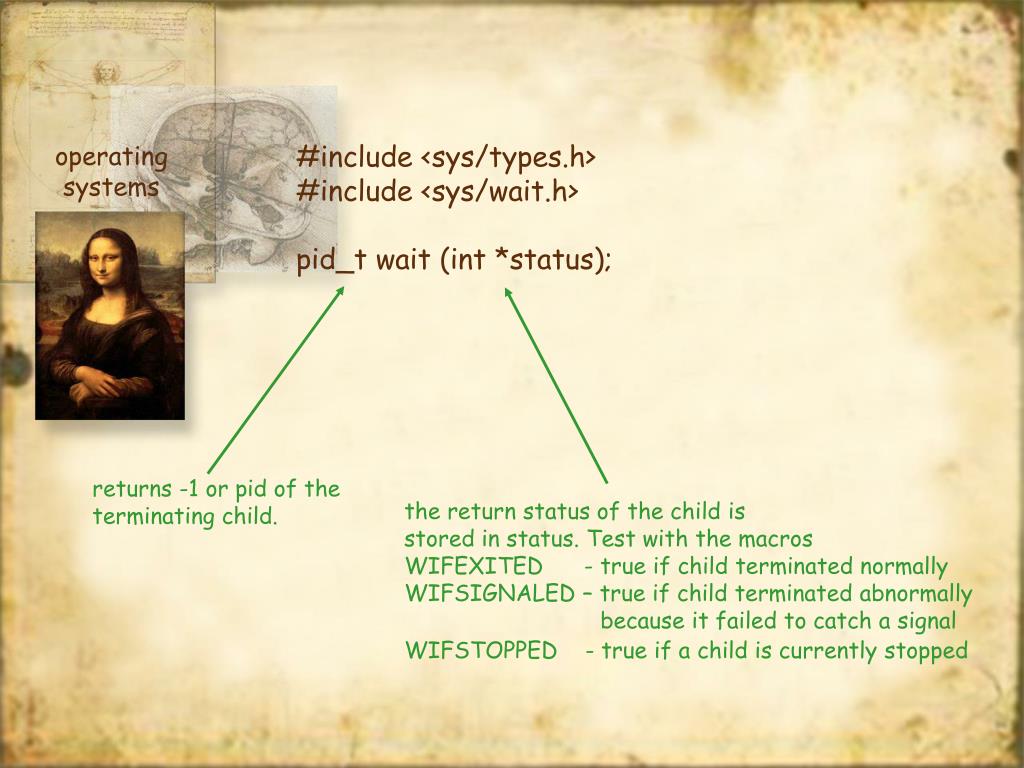 operating systems

#include <sys/types.h>
#include <sys/wait.h>

pid_t wait (int *status);

returns -1 or pid of the terminating child.

the return status of the child is stored in status. Test with the macros
WIFEXITED - true if child terminated normally
WIFSIGNALED – true if child terminated abnormally because it failed to catch a signal
WIFSTOPPED - true if a child is currently stopped